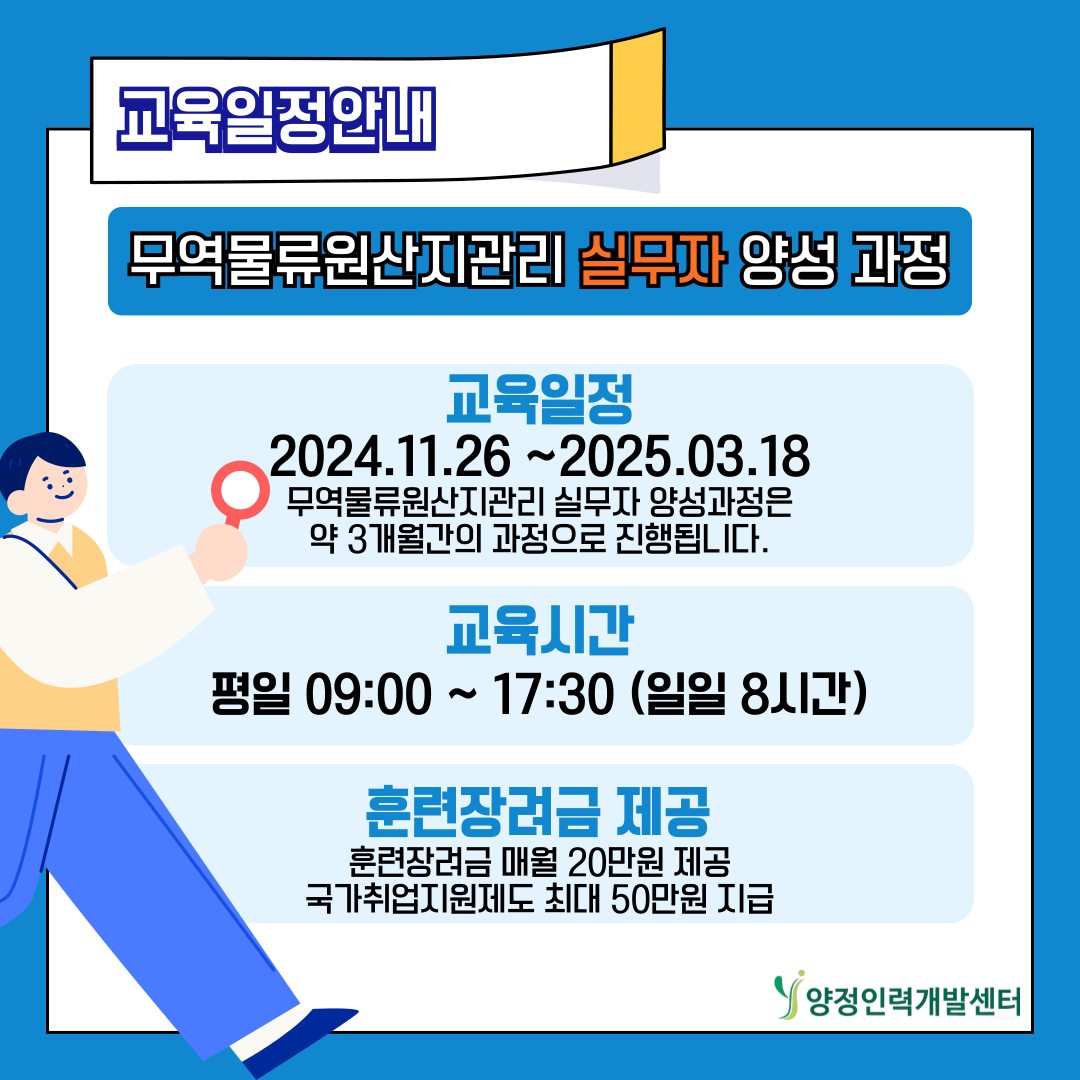 교육일정안내

무역물류원산지관리 실무자 양성 과정

교육일정
2024.11.26 ~2025.03.18
무역물류원산지관리 실무자 양성과정은
약 3개월간의 과정으로 진행됩니다.

교육시간
평일 09:00 ~ 17:30 (일일 8시간)

훈련장려금 제공
훈련장려금 매월 20만원 제공
국가취업지원제도 최대 50만원 지급

양정인력개발센터